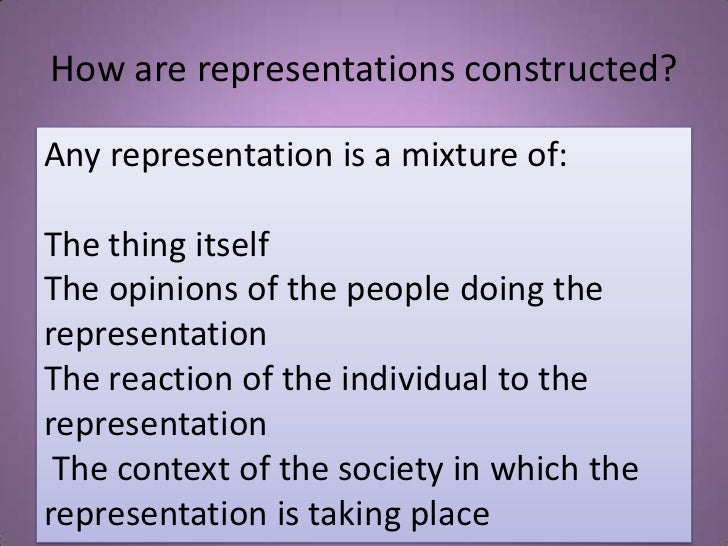 How are representations constructed?

Any representation is a mixture of:

The thing itself
The opinions of the people doing the representation
The reaction of the individual to the representation
The context of the society in which the representation is taking place